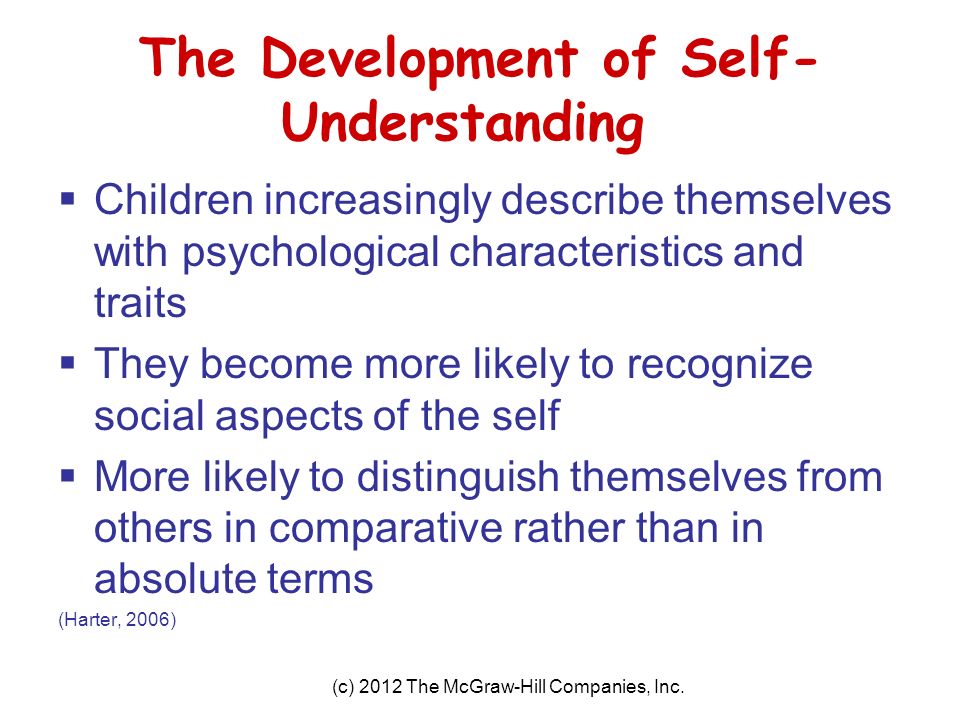 The Development of Self-Understanding

▪ Children increasingly describe themselves with psychological characteristics and traits

▪ They become more likely to recognize social aspects of the self

▪ More likely to distinguish themselves from others in comparative rather than in absolute terms

(Harter, 2006)

(c) 2012 The McGraw-Hill Companies, Inc.